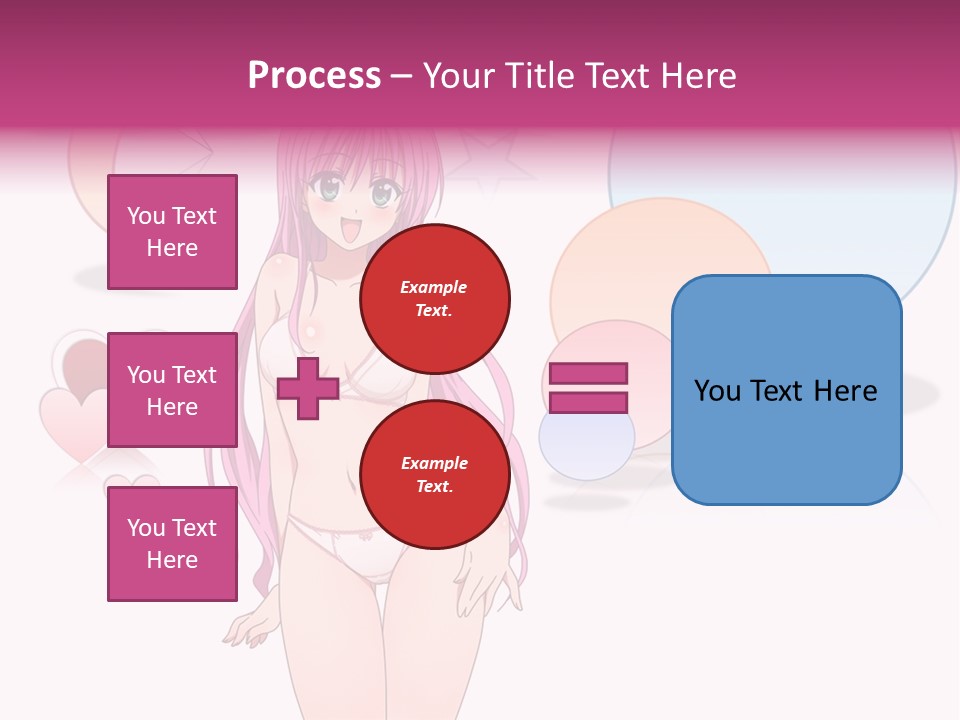 Process – Your Title Text Here

You Text Here

You Text Here

You Text Here

Example Text.

Example Text.

You Text Here